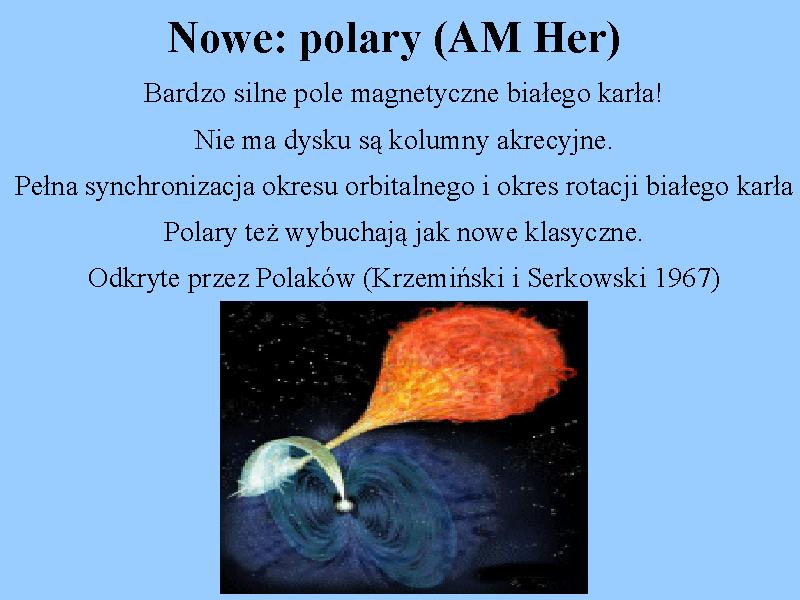 Nowe: polary (AM Her)

Bardzo silne pole magnetyczne białego karła!

Nie ma dysku są kolumny akrecyjne.

Pełna synchronizacja okresu orbitalnego i okres rotacji białego karła

Polary też wybuchają jak nowe klasyczne.

Odkryte przez Polaków (Krzemiński i Serkowski 1967)